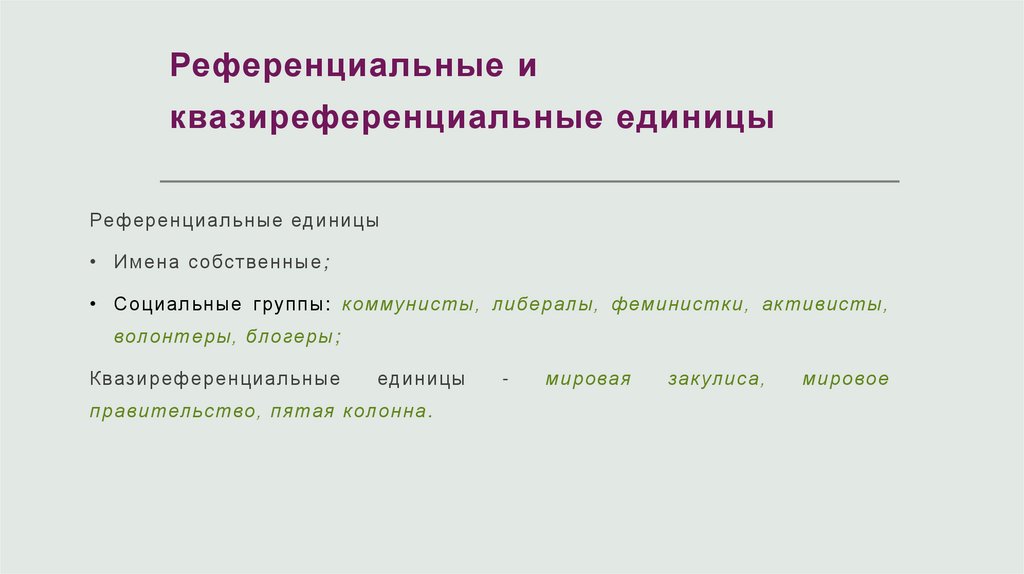 Референциальные и квазиреференциальные единицы

Референциальные единицы

• Имена собственные;

• Социальные группы: коммунисты, либералы, феминистки, активисты, волонтеры, блогеры;

Квазиреференциальные единицы - мировая закулиса, мировое правительство, пятая колонна.